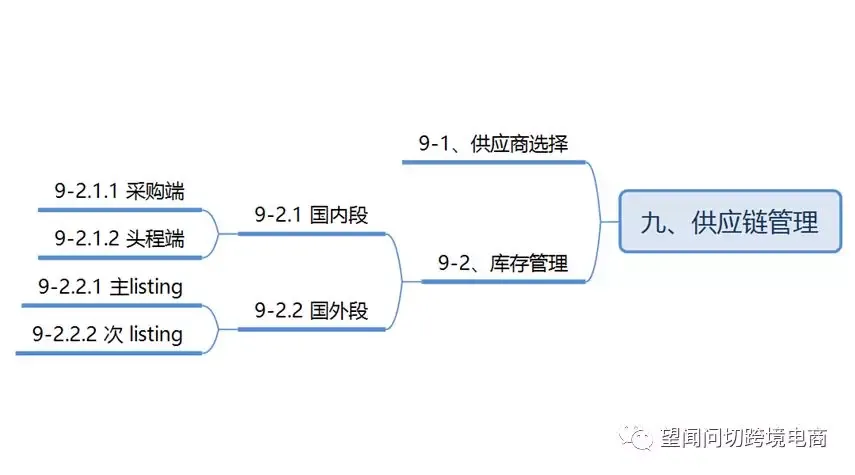 九、供应链管理

9-1、供应商选择

9-2、库存管理

9-2.1 国内段

9-2.1.1 采购端

9-2.1.2 头程端

9-2.2 国外段

9-2.2.1 主listing

9-2.2.2 次 listing

望闻问切跨境电商